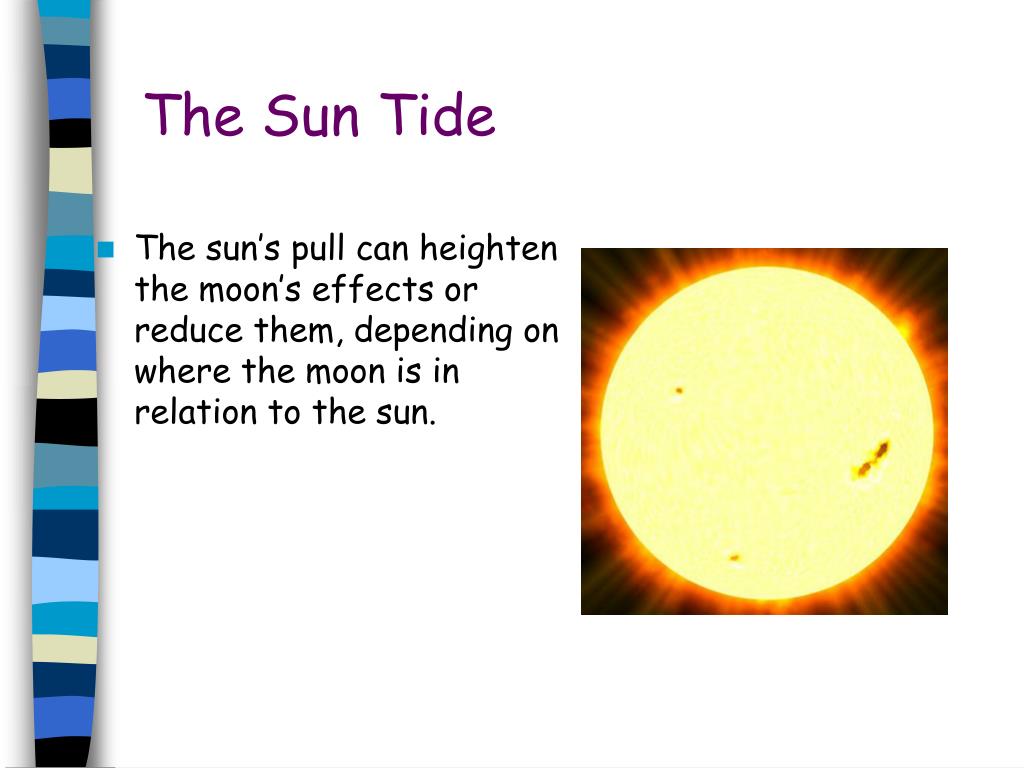 The Sun Tide

The sun’s pull can heighten the moon’s effects or reduce them, depending on where the moon is in relation to the sun.